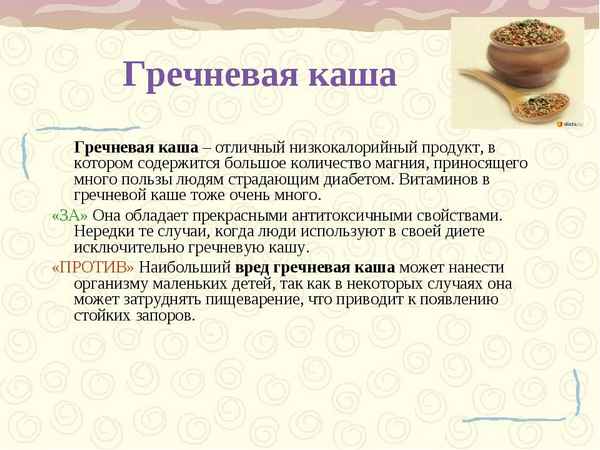 Гречневая каша

Гречневая каша – отличный низкокалорийный продукт, в котором содержится большое количество магния, приносящего много пользы людям страдающим диабетом. Витаминов в гречневой каше тоже очень много.

«ЗА» Она обладает прекрасными антитоксичными свойствами. Нередки те случаи, когда люди используют в своей диете исключительно гречневую кашу.

«ПРОТИВ» Наибольший вред гречневая каша может нанести организму маленьких детей, так как в некоторых случаях она может затруднять пищеварение, что приводит к появлению стойких запоров.